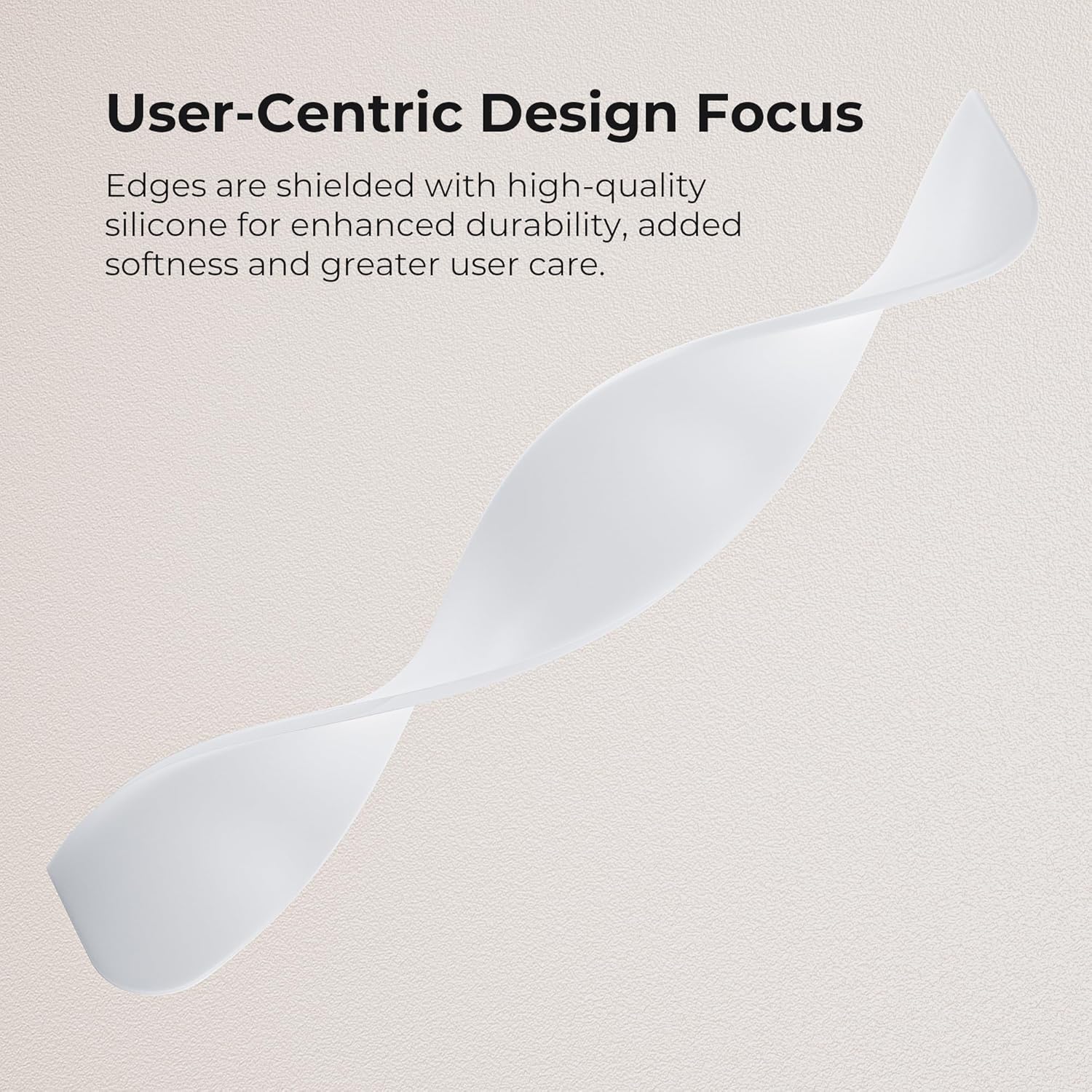 User-Centric Design Focus

Edges are shielded with high-quality silicone for enhanced durability, added softness and greater user care.